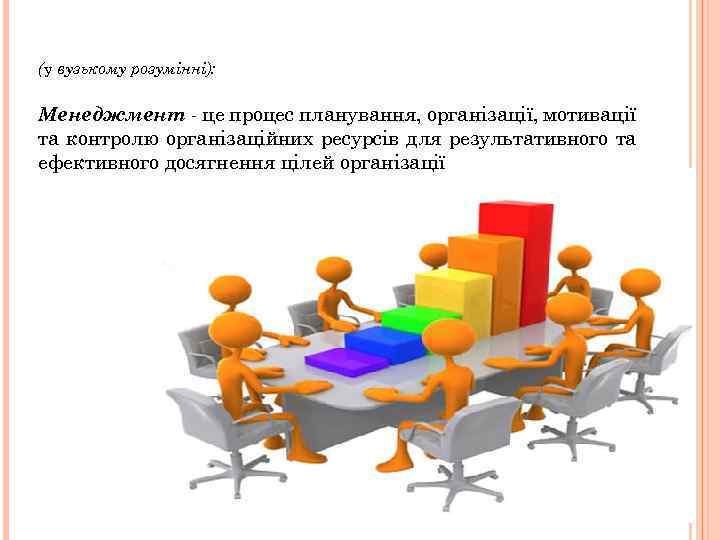 (у вузькому розумінні):

Менеджмент - це процес планування, організації, мотивації та контролю організаційних ресурсів для результативного та ефективного досягнення цілей організації